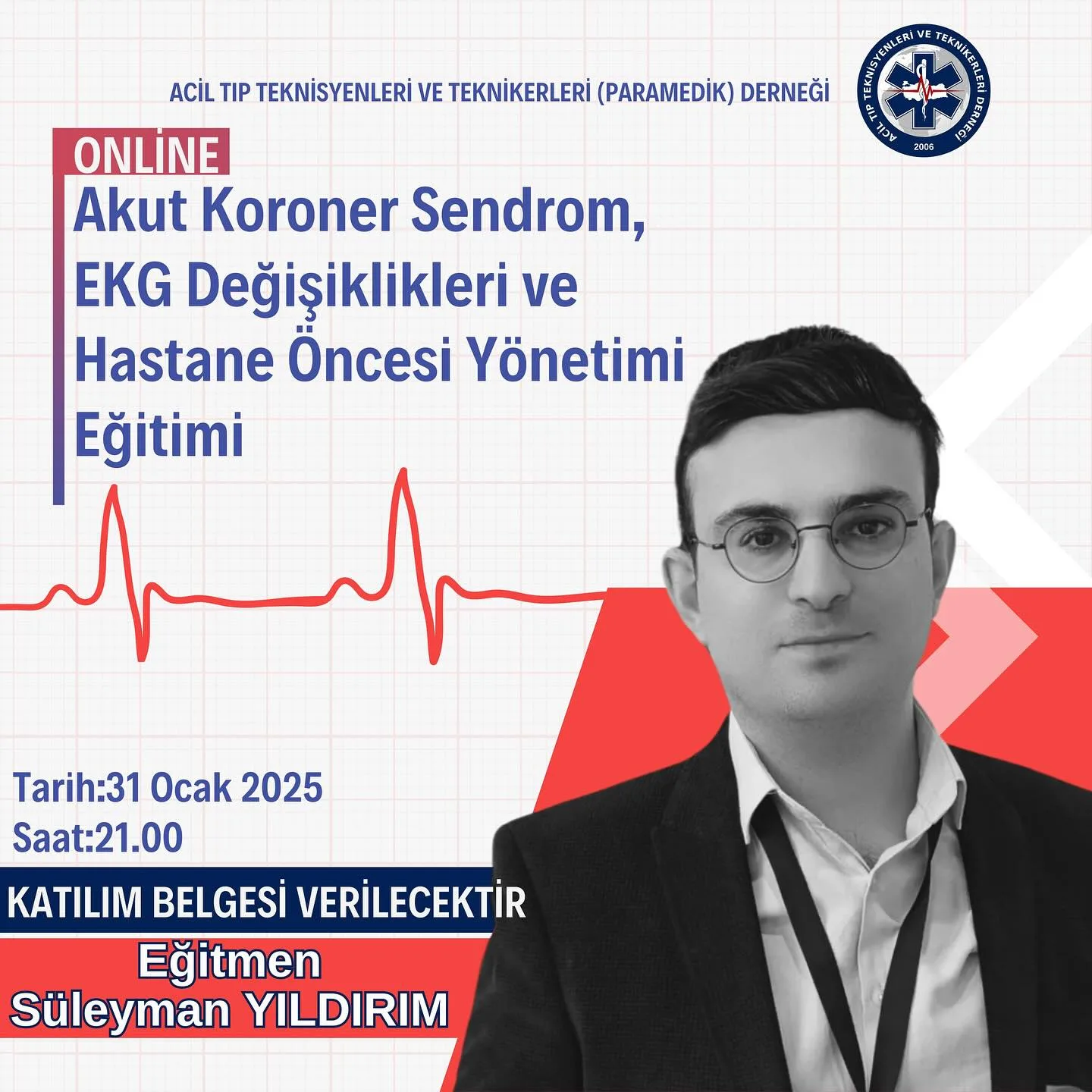 ACİL TIP TEKNİSYENLERİ VE TEKNİKERLERİ (PARAMEDİK) DERNEĞİ

ACİL TIP TEKNİSYENLERİ VE TEKNİKERLERİ DERNEĞİ
2006

ONLİNE

Akut Koroner Sendrom, EKG Değişiklikleri ve Hastane Öncesi Yönetimi Eğitimi

Tarih:31 Ocak 2025
Saat:21.00

KATILIM BELGESİ VERİLECEKTİR

Eğitmen
Süleyman YILDIRIM